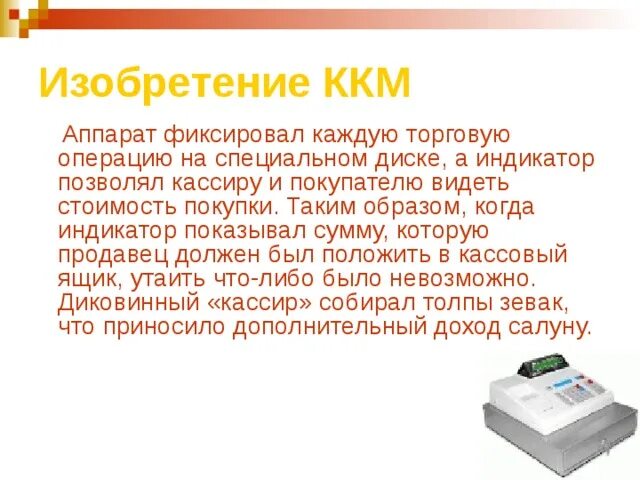 Изобретение ККМ

Аппарат фиксировал каждую торговую операцию на специальном диске, а индикатор позволял кассиру и покупателю видеть стоимость покупки. Таким образом, когда индикатор показывал сумму, которую продавец должен был положить в кассовый ящик, утаить что-либо было невозможно. Диковинный «кассир» собирал толпы зевак, что приносило дополнительный доход салуну.